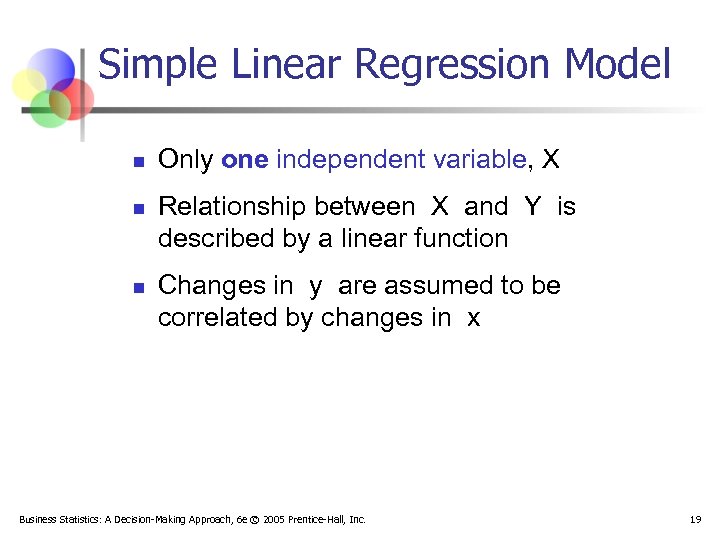 Simple Linear Regression Model

- Only one independent variable, X
- Relationship between X and Y is described by a linear function
- Changes in y are assumed to be correlated by changes in x

Business Statistics: A Decision-Making Approach, 6e © 2005 Prentice-Hall, Inc.

19